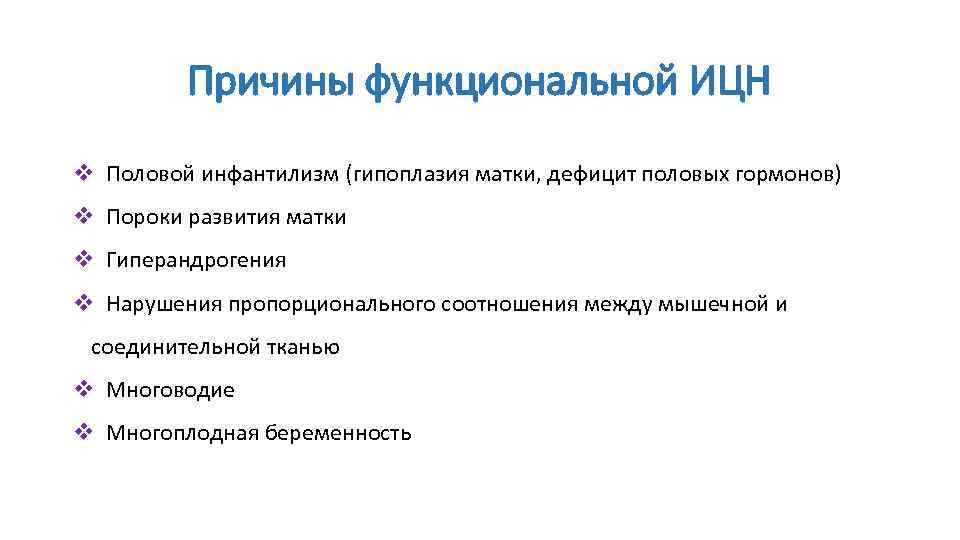 Причины функциональной ИЦН

❖ Половой инфантилизм (гипоплазия матки, дефицит половых гормонов)
❖ Пороки развития матки
❖ Гиперандрогения
❖ Нарушения пропорционального соотношения между мышечной и соединительной тканью
❖ Многоводие
❖ Многоплодная беременность